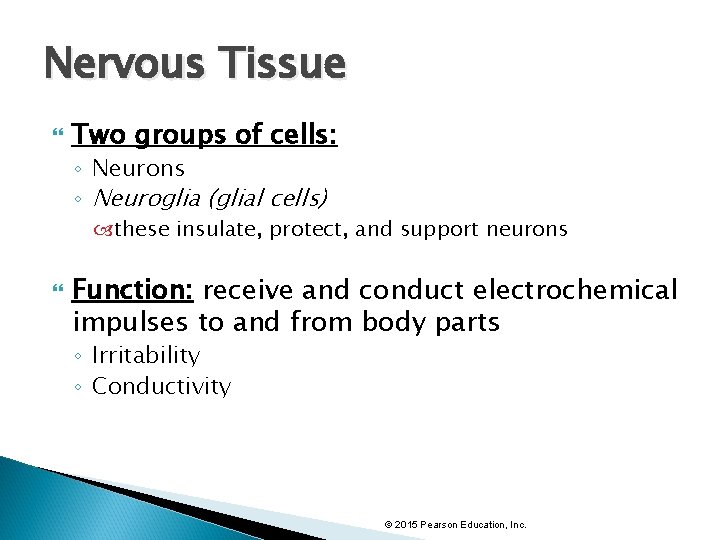 Nervous Tissue

Two groups of cells:

◦ Neurons
◦ Neuroglia (glial cells)
these insulate, protect, and support neurons

Function: receive and conduct electrochemical impulses to and from body parts

◦ Irritability
◦ Conductivity

© 2015 Pearson Education, Inc.